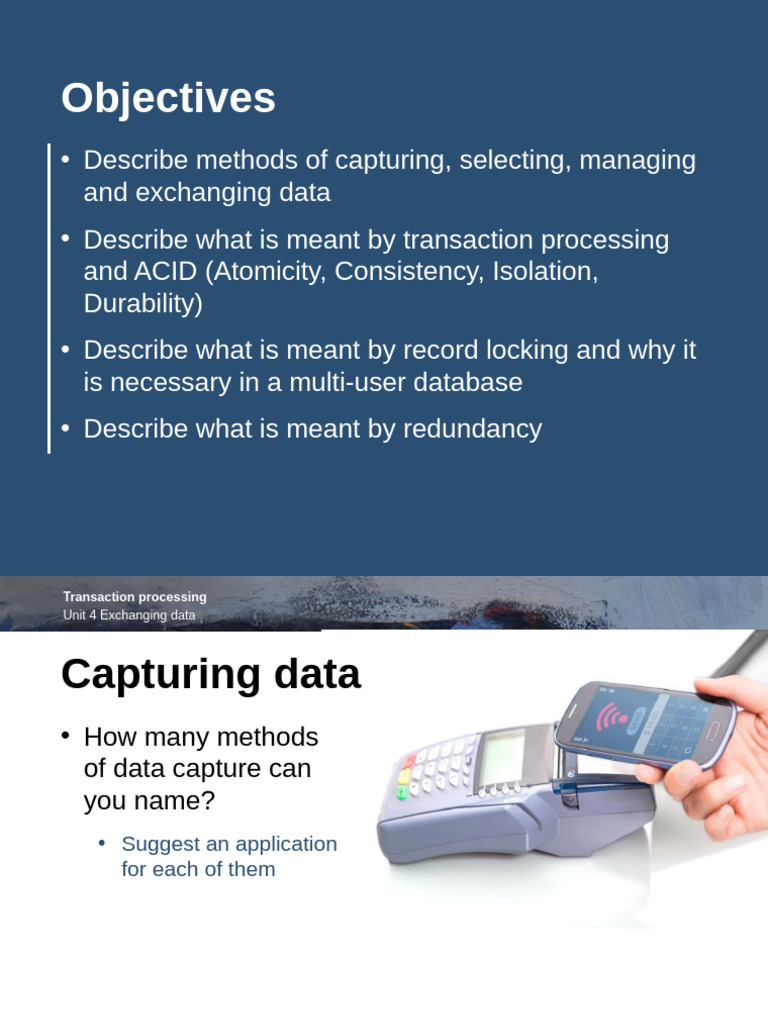 Objectives

• Describe methods of capturing, selecting, managing and exchanging data

• Describe what is meant by transaction processing and ACID (Atomicity, Consistency, Isolation, Durability)

• Describe what is meant by record locking and why it is necessary in a multi-user database

• Describe what is meant by redundancy

Transaction processing
Unit 4 Exchanging data

Capturing data

• How many methods of data capture can you name?

• Suggest an application for each of them